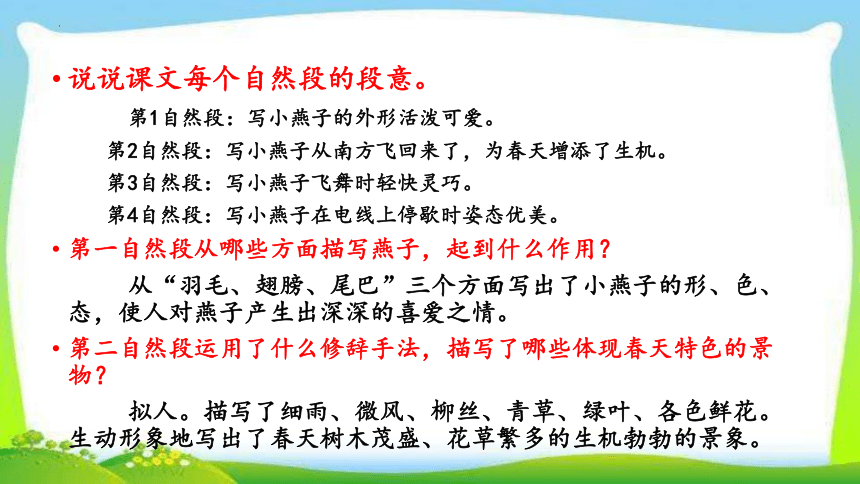 • 说说课文每个自然段的段意。

第1自然段：写小燕子的外形活泼可爱。

第2自然段：写小燕子从南方飞回来了，为春天增添了生机。

第3自然段：写小燕子飞舞时轻快灵巧。

第4自然段：写小燕子在电线上停歇时姿态优美。

• 第一自然段从哪些方面描写燕子，起到什么作用？

从“羽毛、翅膀、尾巴”三个方面写出了小燕子的形、色、态，使人对燕子产生出深深的喜爱之情。

• 第二自然段运用了什么修辞手法，描写了哪些体现春天特色的景物？

拟人。描写了细雨、微风、柳丝、青草、绿叶、各色鲜花。生动形象地写出了春天树木茂盛、花草繁多的生机勃勃的景象。